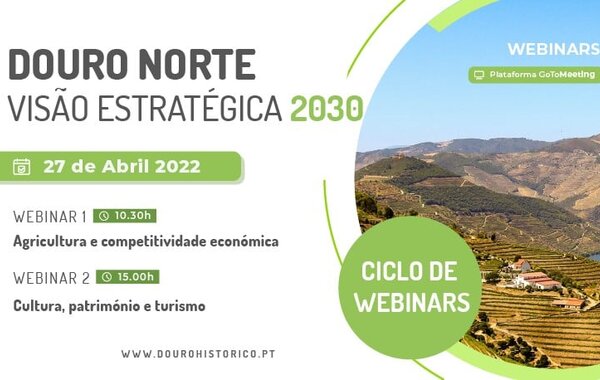 DOURO NORTE
VISÃO ESTRATÉGICA 2030

27 de Abril 2022

WEBINAR 1 10.30h
Agricultura e competitividade económica

WEBINAR 2 15.00h
Cultura, património e turismo

WWW.DOUROHISTORICO.PT

WEBINARS
Plataforma GoToMeeting

CICLO DE WEBINARS